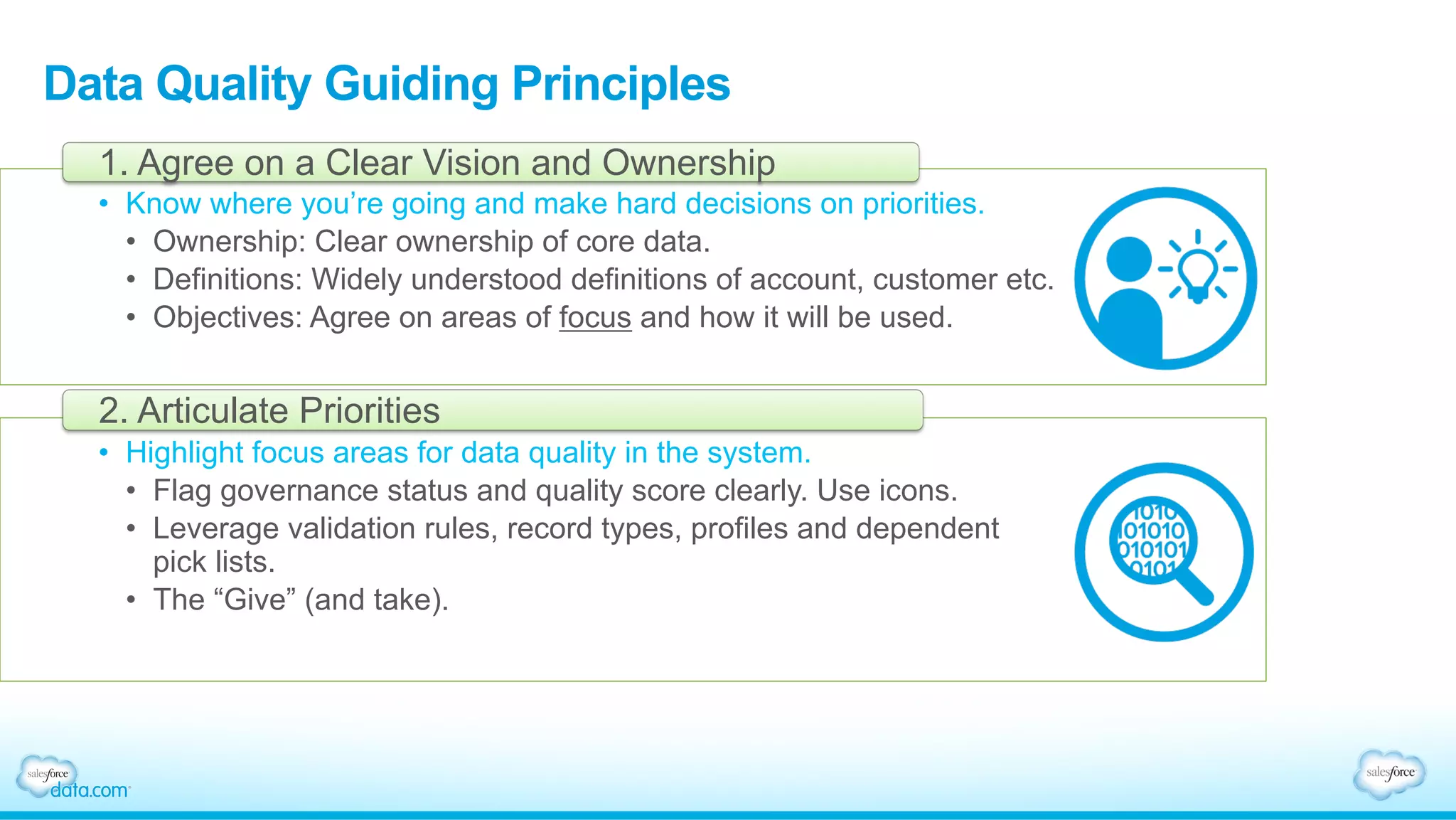 Data Quality Guiding Principles

1. Agree on a Clear Vision and Ownership

• Know where you're going and make hard decisions on priorities.
• Ownership: Clear ownership of core data.
• Definitions: Widely understood definitions of account, customer etc.
• Objectives: Agree on areas of focus and how it will be used.

2. Articulate Priorities

• Highlight focus areas for data quality in the system.
• Flag governance status and quality score clearly. Use icons.
• Leverage validation rules, record types, profiles and dependent pick lists.
• The "Give" (and take).

1010
01010
010101
0101

salesforce data.com

salesforce